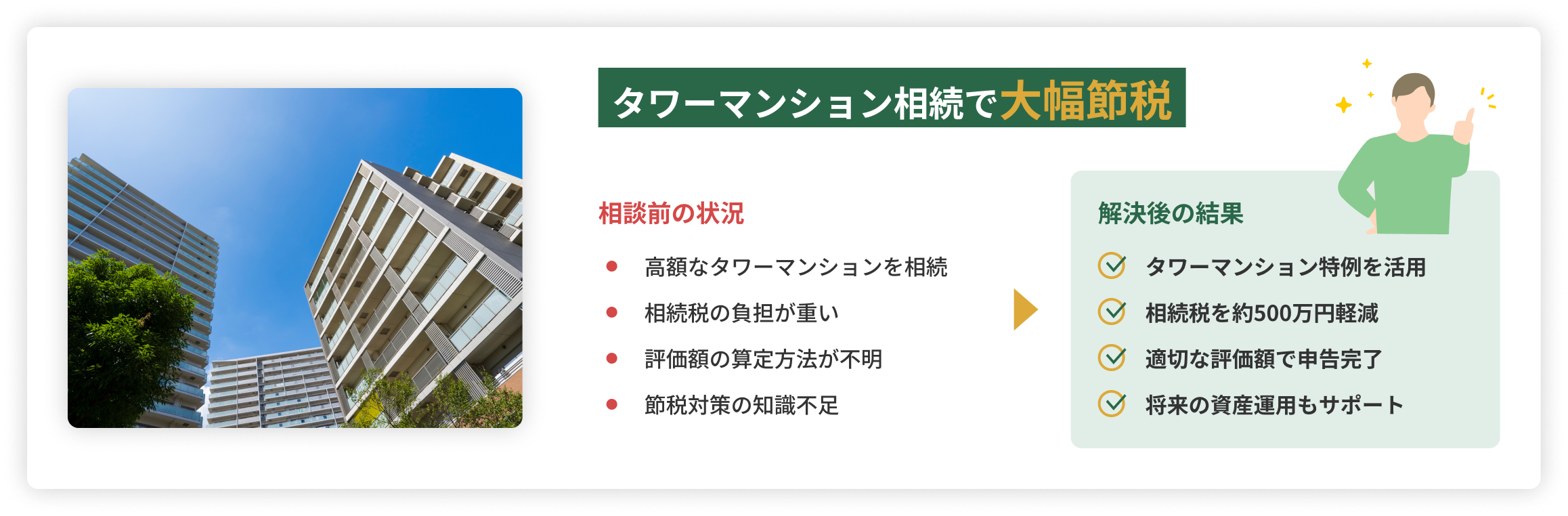 タワーマンション相続で大幅節税

相談前の状況

高額なタワーマンションを相続

相続税の負担が重い

評価額の算定方法が不明

節税対策の知識不足

解決後の結果

タワーマンション特例を活用

相続税を約500万円軽減

適切な評価額で申告完了

将来の資産運用もサポート